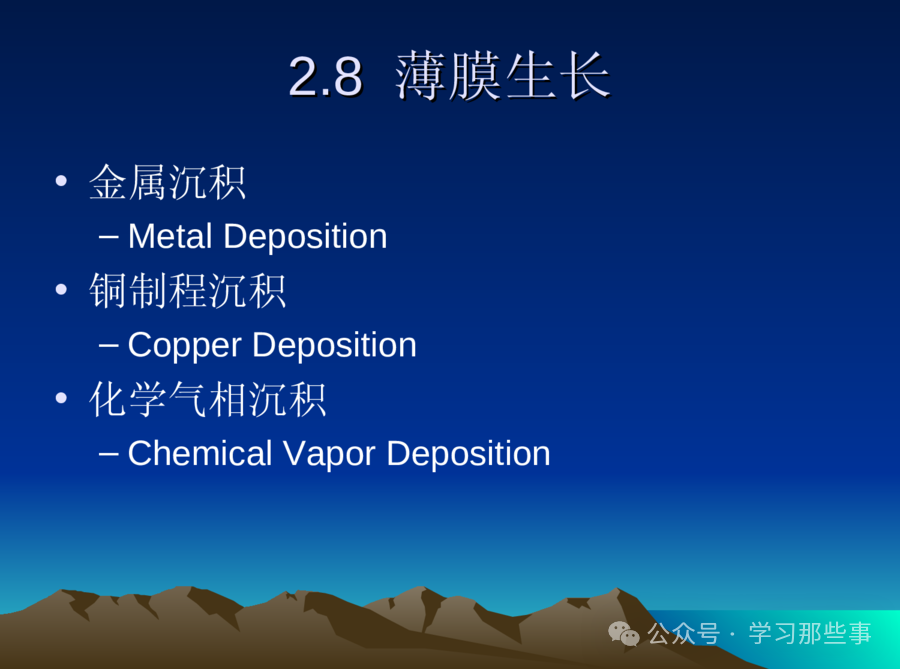 2.8 薄膜生长

• 金属沉积
– Metal Deposition
• 铜制程沉积
– Copper Deposition
• 化学气相沉积
– Chemical Vapor Deposition

公众号 · 学习那些事